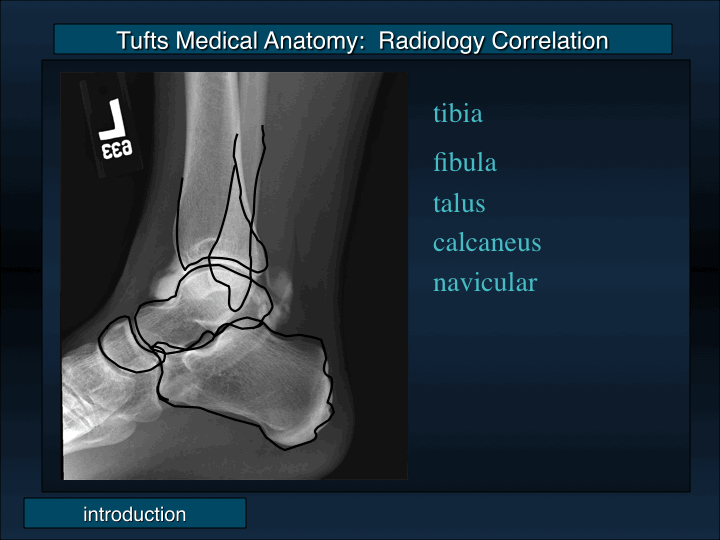 Tufts Medical Anatomy: Radiology Correlation

L
633

tibia
fibula
talus
calcaneus
navicular

introduction